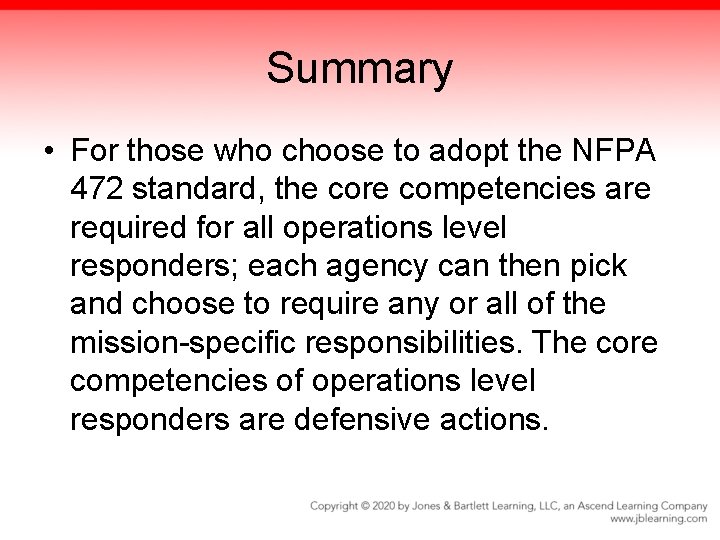 Summary

• For those who choose to adopt the NFPA 472 standard, the core competencies are required for all operations level responders; each agency can then pick and choose to require any or all of the mission-specific responsibilities. The core competencies of operations level responders are defensive actions.

Copyright © 2020 by Jones & Bartlett Learning, LLC, an Ascend Learning Company
www.jblearning.com